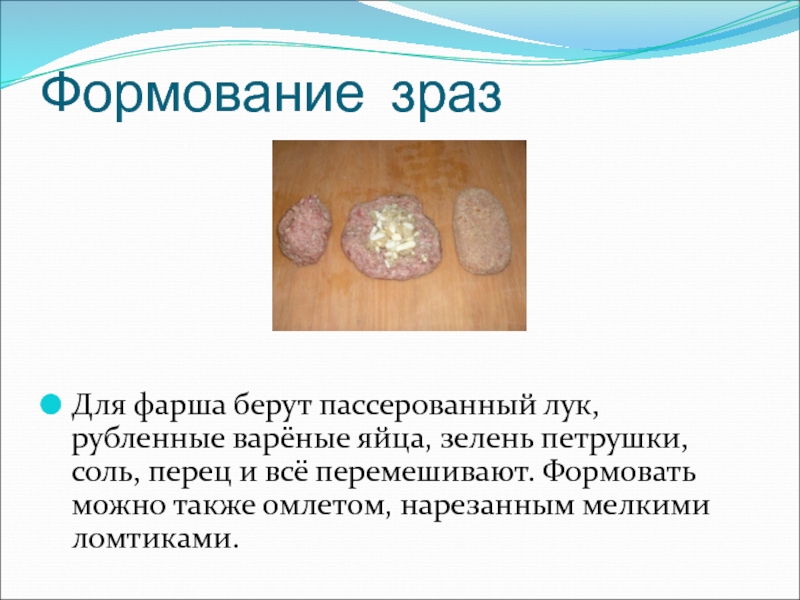 Формование зраз

Для фарша берут пассерованный лук, рубленные варёные яйца, зелень петрушки, соль, перец и всё перемешивают. Формовать можно также омлетом, нарезанным мелкими ломтиками.